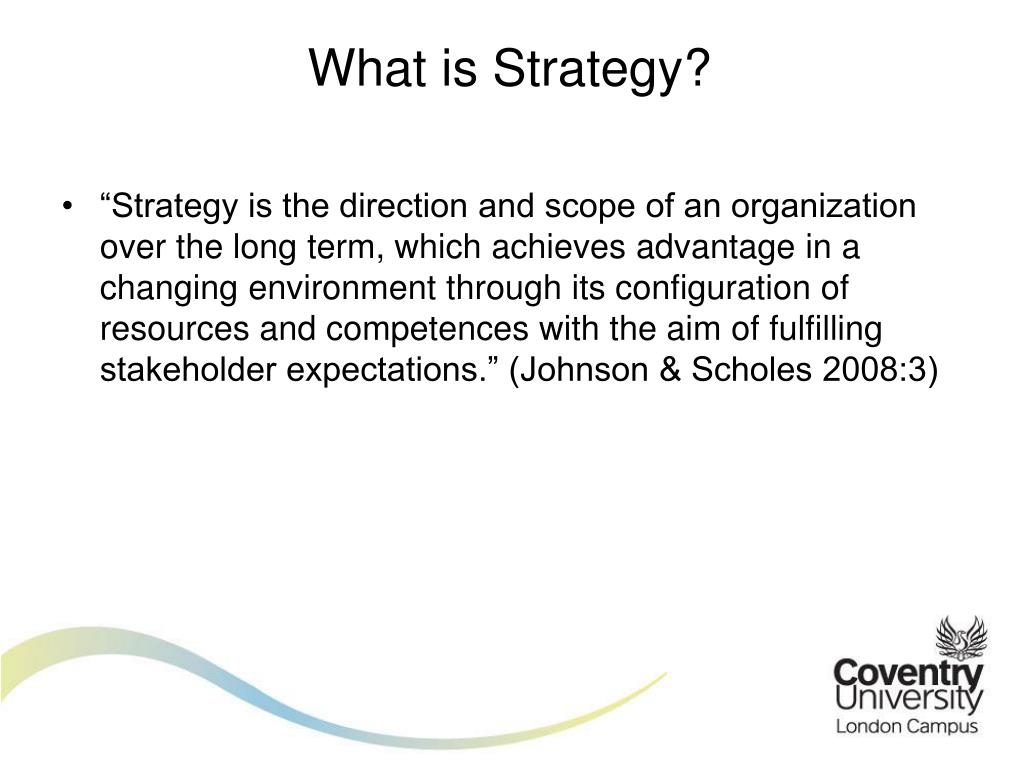 What is Strategy?

• “Strategy is the direction and scope of an organization over the long term, which achieves advantage in a changing environment through its configuration of resources and competences with the aim of fulfilling stakeholder expectations.” (Johnson & Scholes 2008:3)

Coventry University
London Campus